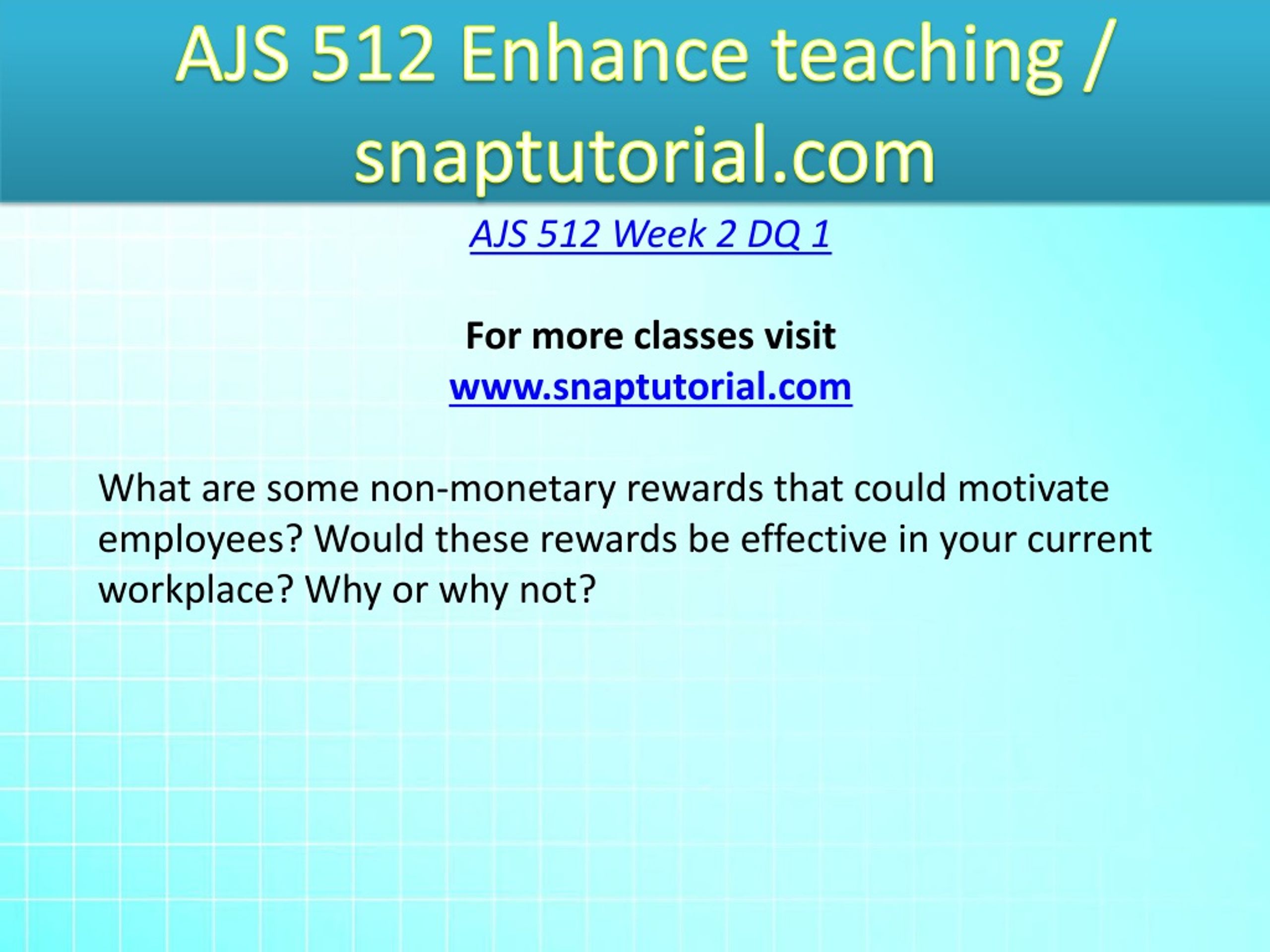 AJS 512 Enhance teaching / snaptutorial.com

AJS 512 Week 2 DQ 1

For more classes visit
www.snaptutorial.com

What are some non-monetary rewards that could motivate employees? Would these rewards be effective in your current workplace? Why or why not?